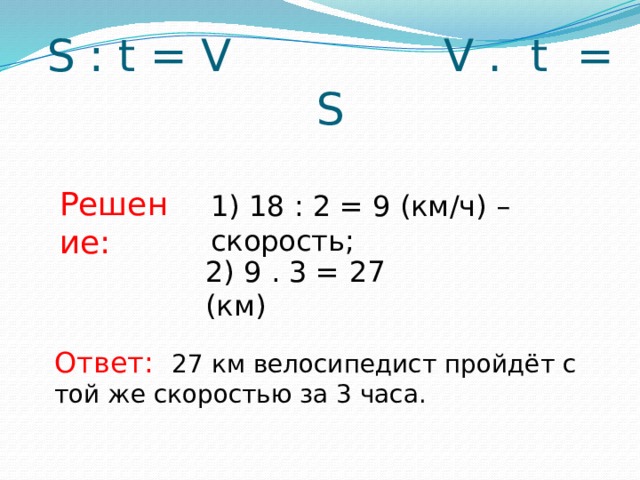 S : t = V V . t = S

Решение:

1) 18 : 2 = 9 (км/ч) – скорость;

2) 9 . 3 = 27 (км)

Ответ: 27 км велосипедист пройдёт с той же скоростью за 3 часа.